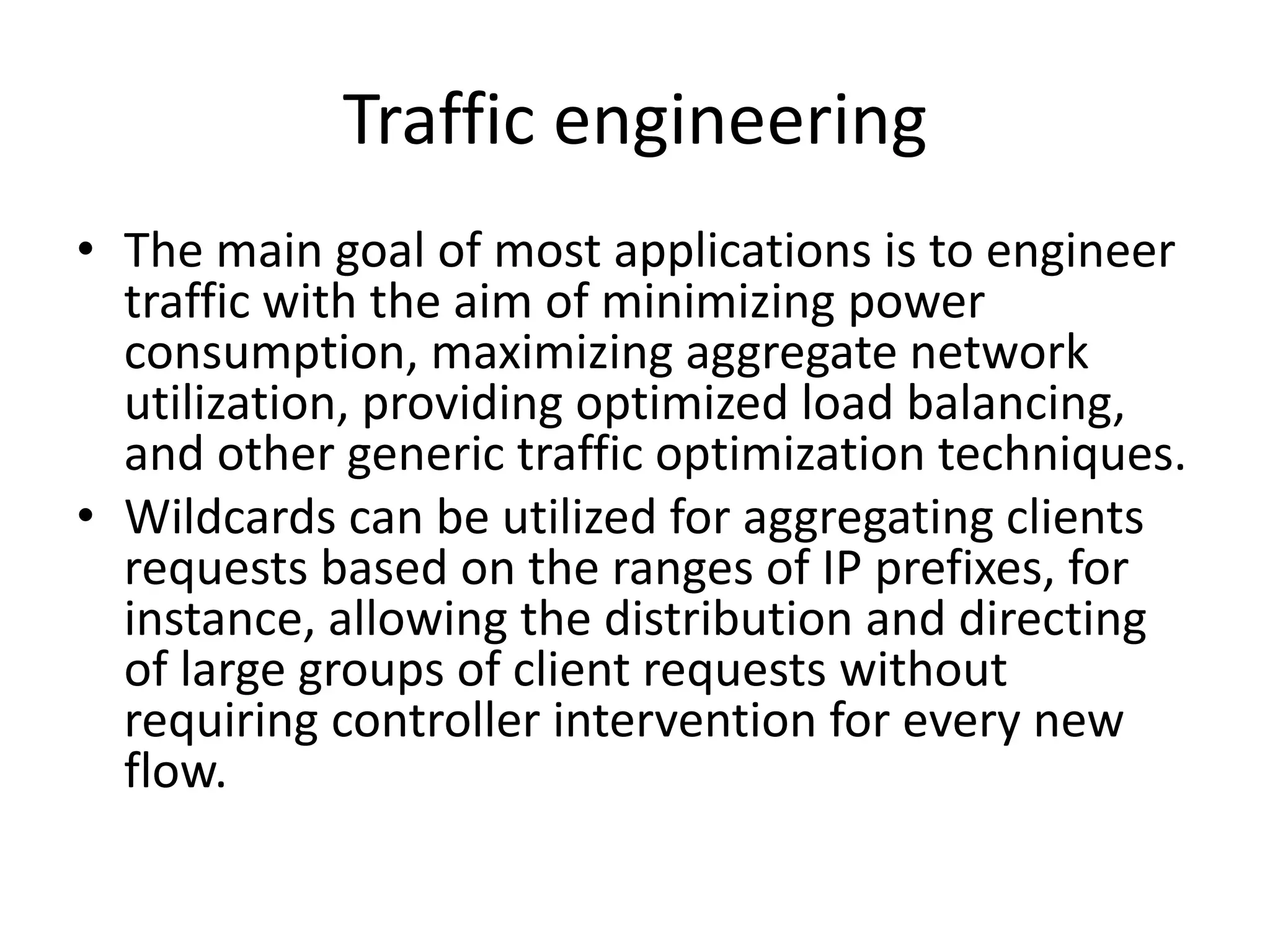 Traffic engineering

• The main goal of most applications is to engineer traffic with the aim of minimizing power consumption, maximizing aggregate network utilization, providing optimized load balancing, and other generic traffic optimization techniques.
• Wildcards can be utilized for aggregating clients requests based on the ranges of IP prefixes, for instance, allowing the distribution and directing of large groups of client requests without requiring controller intervention for every new flow.